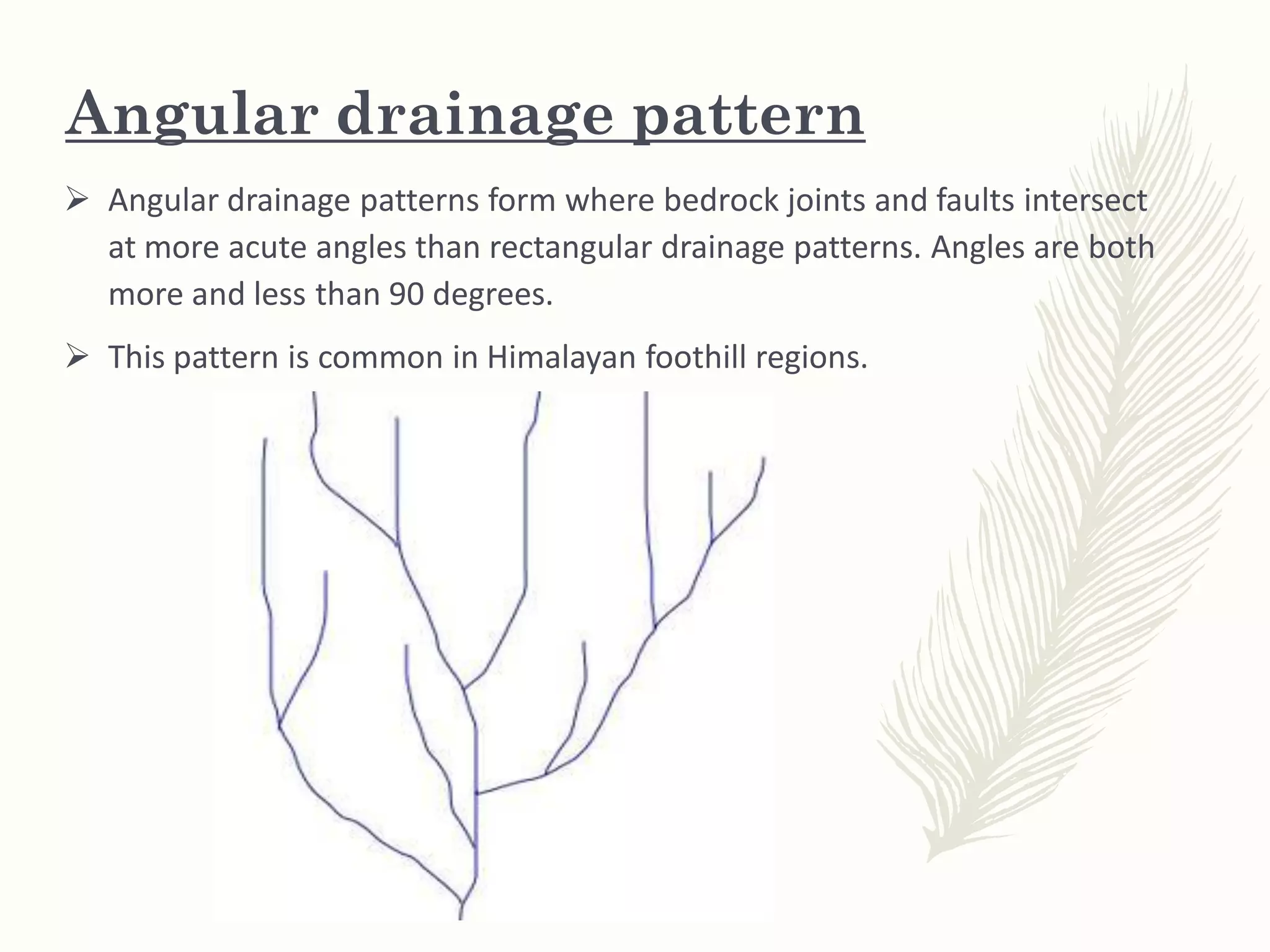 Angular drainage pattern

➢ Angular drainage patterns form where bedrock joints and faults intersect at more acute angles than rectangular drainage patterns. Angles are both more and less than 90 degrees.

➢ This pattern is common in Himalayan foothill regions.